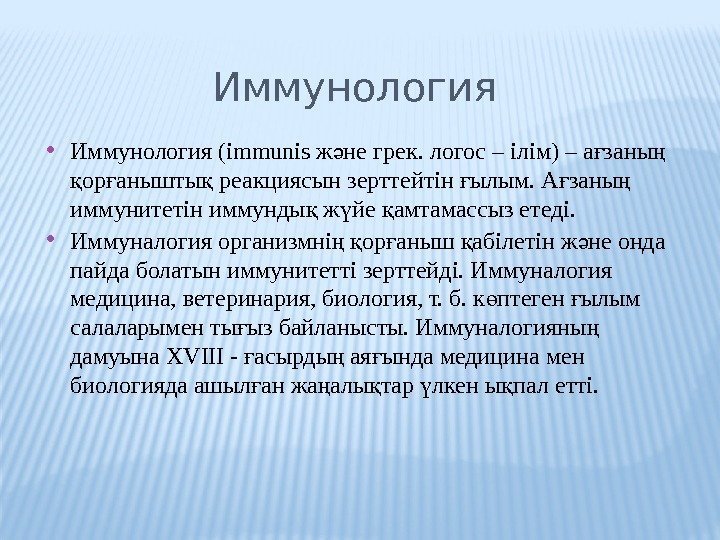 Иммунология

• Иммунология (immunis және грек. логос – ілім) – ағзаның қорғаныштық реакциясын зерттейтін ғылым. Ағзаның иммунитетін иммундық жүйе қамтамассыз етеді.
• Иммуналогия организмнің қорғаныш қабілетін және онда пайда болатын иммунитетті зерттейді. Иммуналогия медицина, ветеринария, биология, т. б. көптеген ғылым салаларымен тығыз байланысты. Иммуналогияның дамуына XVIII - ғасырдың аяғында медицина мен биологияда ашылған жаңалықтар үлкен ықпал етті.